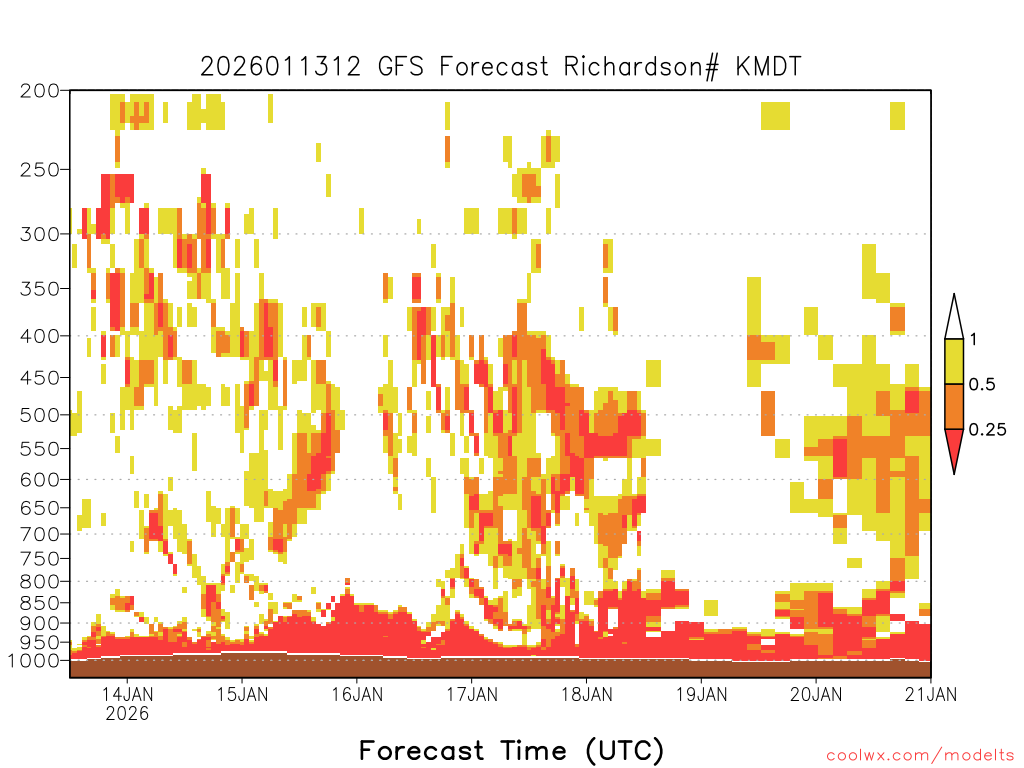 2026011312 GFS Forecast Richardson# KMDT

200
250
300
350
400
450
500
550
600
650
700
750
800
850
900
950
1000

1
0.5
0.25

14JAN
2026
15JAN
16JAN
17JAN
18JAN
19JAN
20JAN
21JAN

Forecast Time (UTC)

coolwx.com/modelts